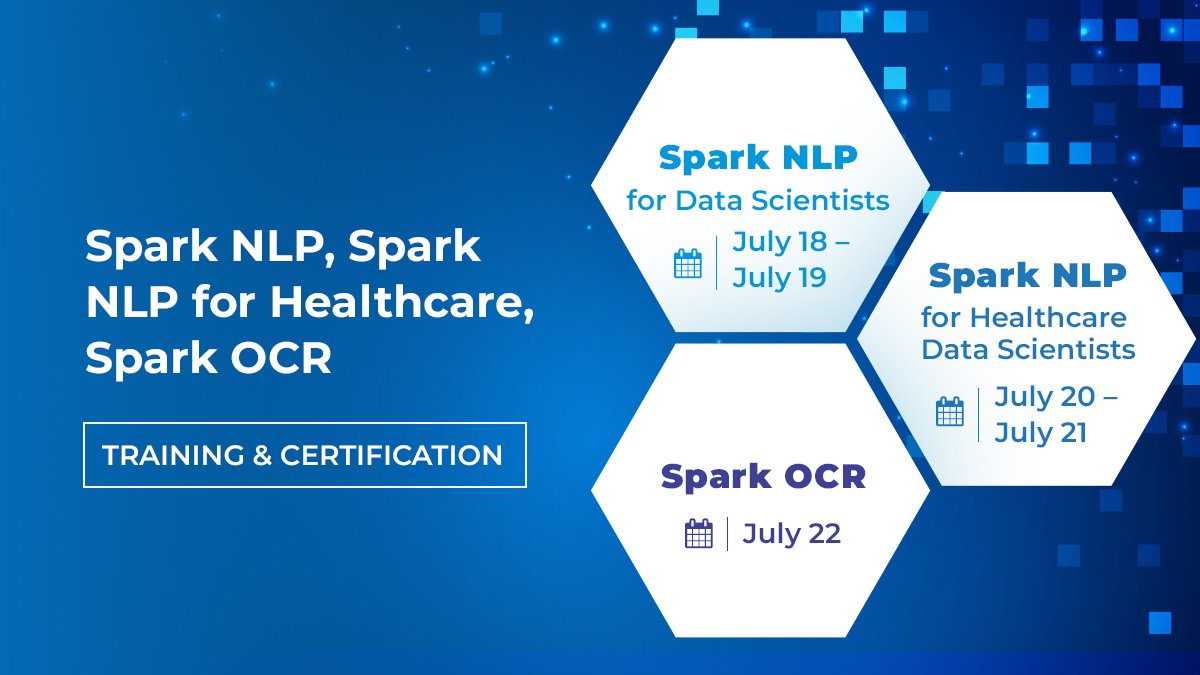 Spark NLP, Spark NLP for Healthcare, Spark OCR

TRAINING & CERTIFICATION

Spark NLP
for Data Scientists
July 18 – July 19

Spark NLP
for Healthcare Data Scientists
July 20 – July 21

Spark OCR
July 22